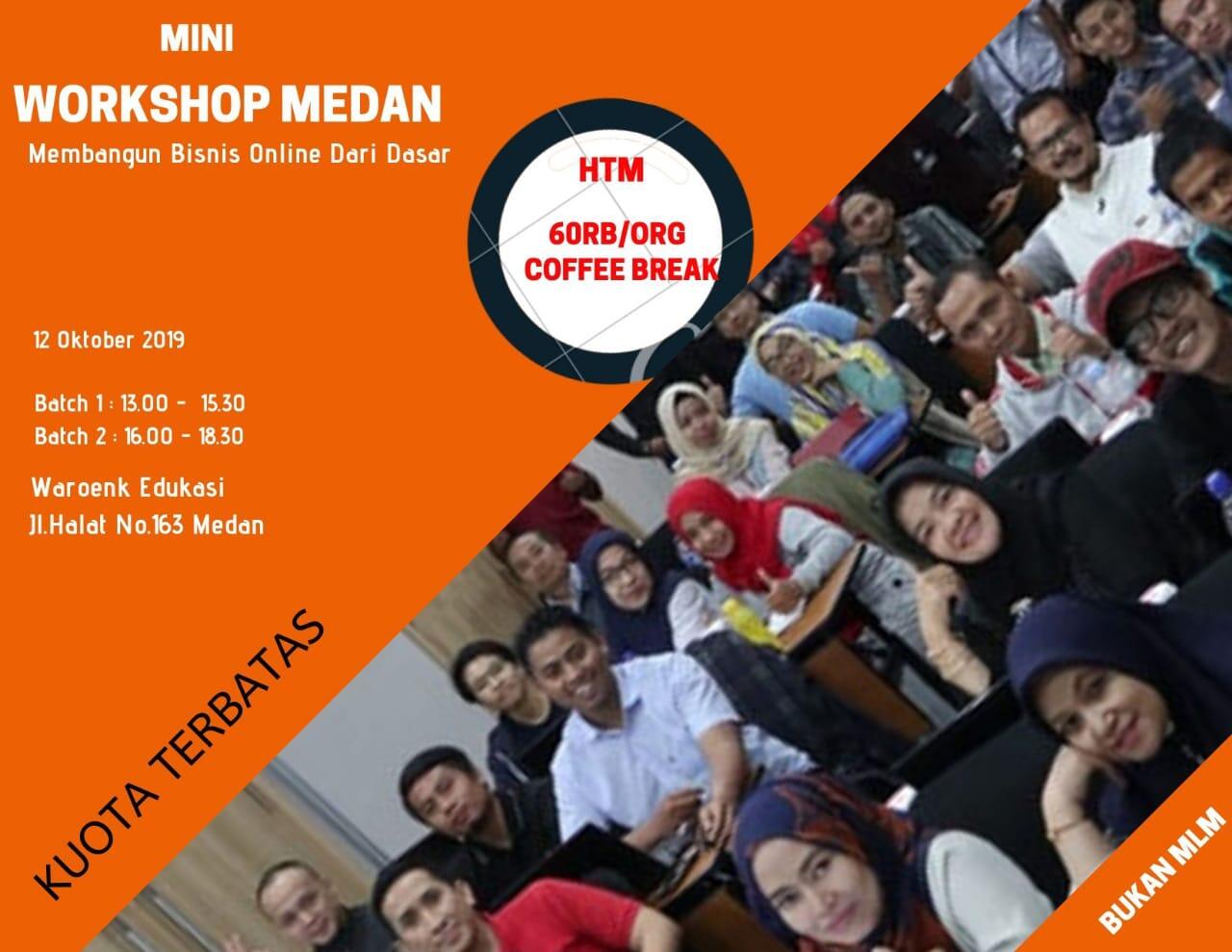 MINI
WORKSHOP MEDAN
Membangun Bisnis Online Dari Dasar

HTM
60RB/ORG
COFFEE BREAK

12 Oktober 2019

Batch 1 : 13.00 - 15.30
Batch 2 : 16.00 - 18.30

Waroenk Edukasi
Jl.Halat No.163 Medan

KUOTA TERBATAS

BUKAN MLM